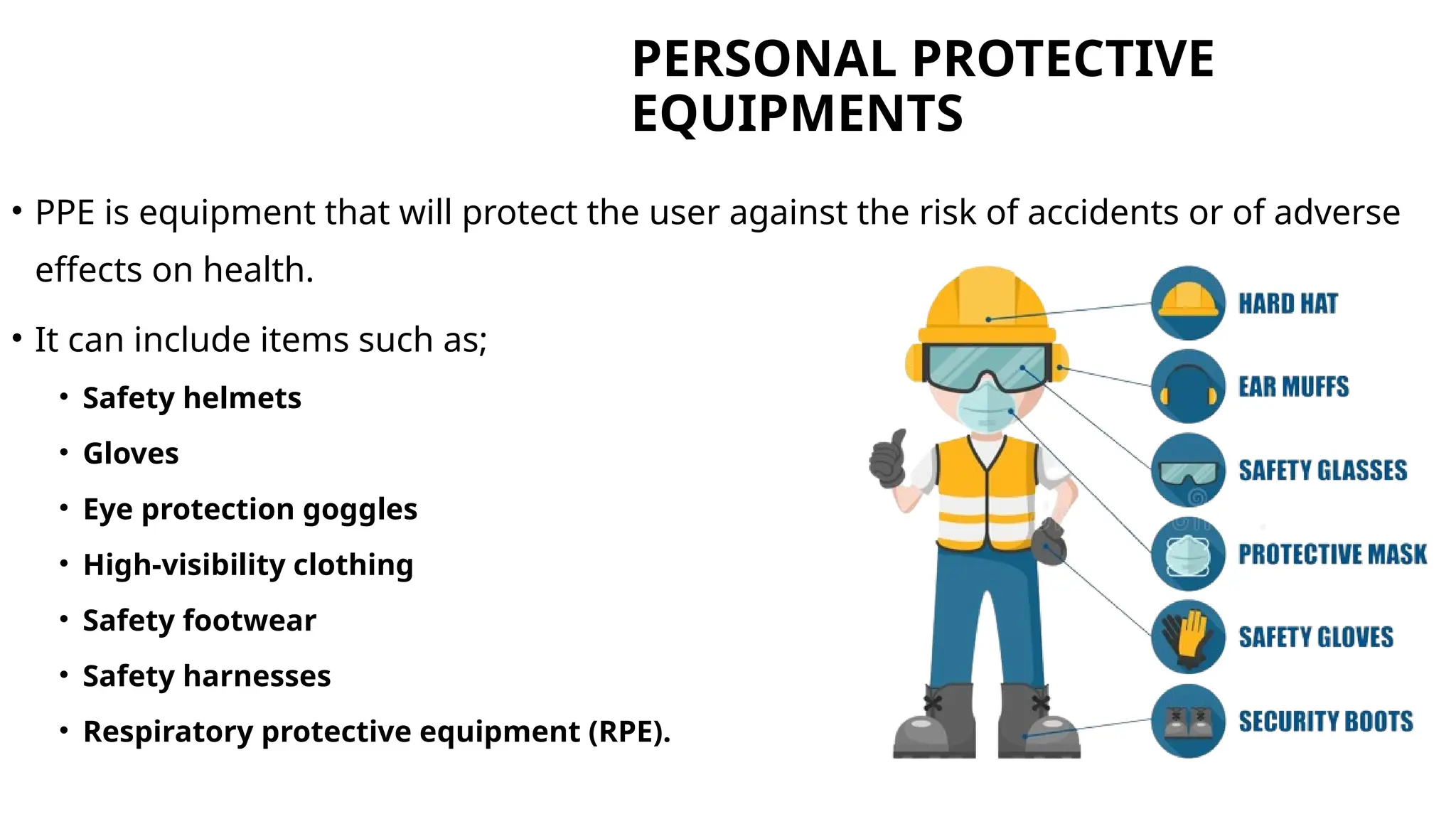 PERSONAL PROTECTIVE EQUIPMENTS

• PPE is equipment that will protect the user against the risk of accidents or of adverse effects on health.

• It can include items such as;
  • Safety helmets
  • Gloves
  • Eye protection goggles
  • High-visibility clothing
  • Safety footwear
  • Safety harnesses
  • Respiratory protective equipment (RPE).

HARD HAT
EAR MUFFS
SAFETY GLASSES
PROTECTIVE MASK
SAFETY GLOVES
SECURITY BOOTS